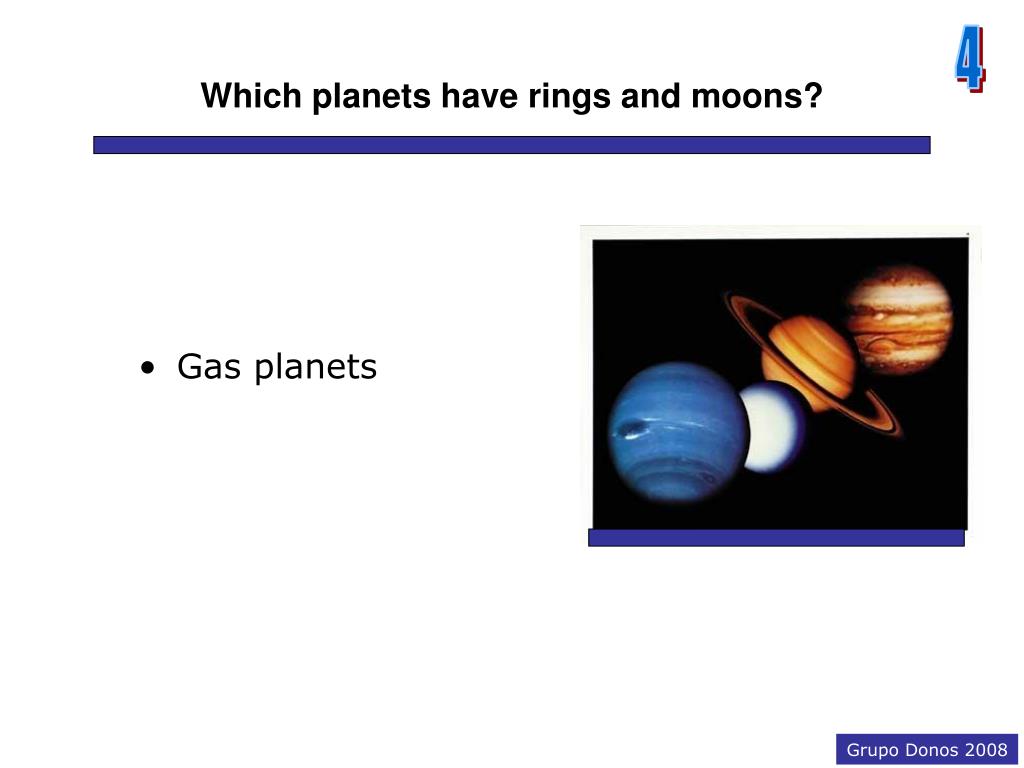 4

Which planets have rings and moons?

• Gas planets

Grupo Donos 2008